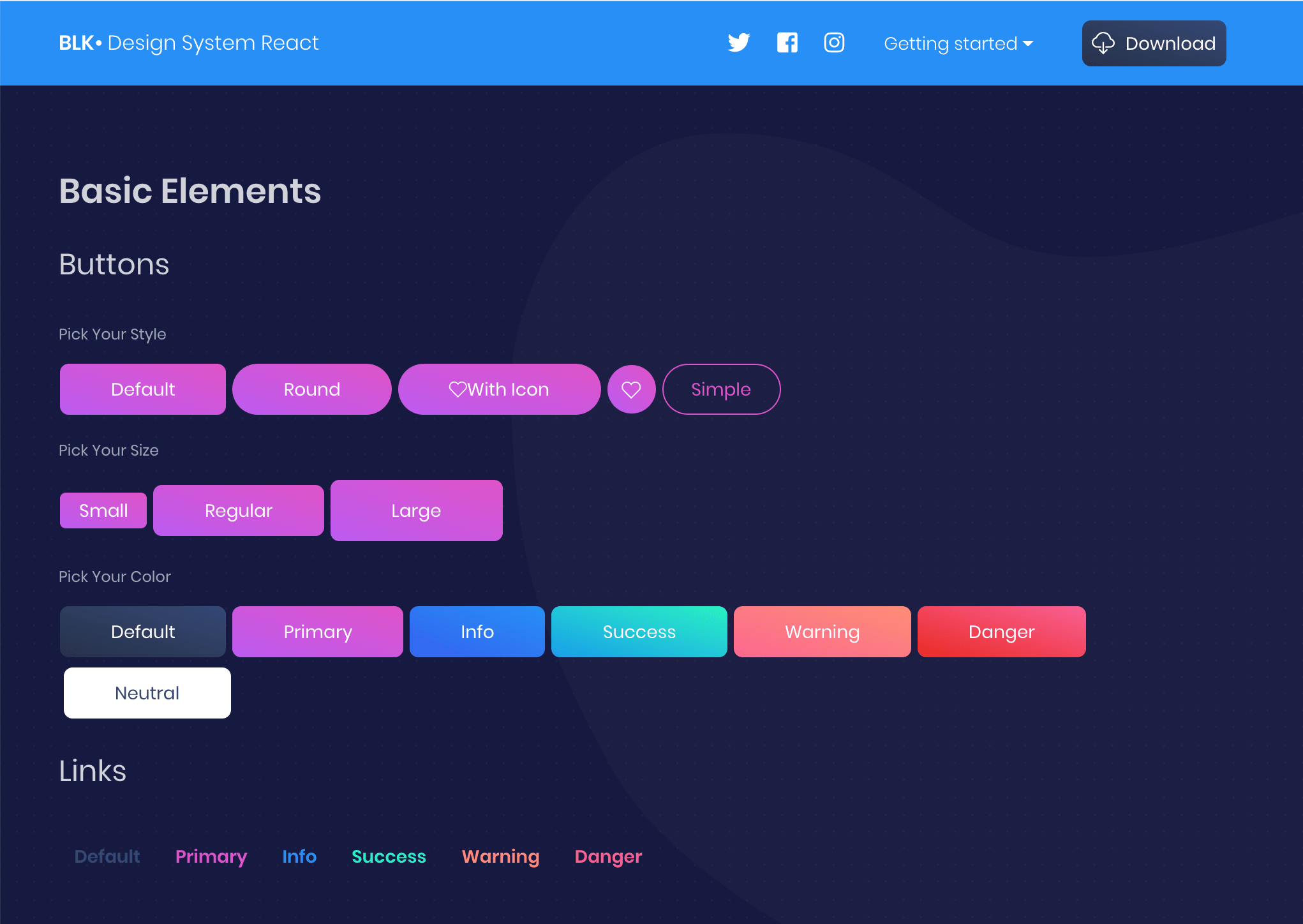 BLK• Design System React

Getting started

Download

Basic Elements

Buttons

Pick Your Style

Default Round With Icon Simple

Pick Your Size

Small Regular Large

Pick Your Color

Default Primary Info Success Warning Danger

Neutral

Links

Default Primary Info Success Warning Danger